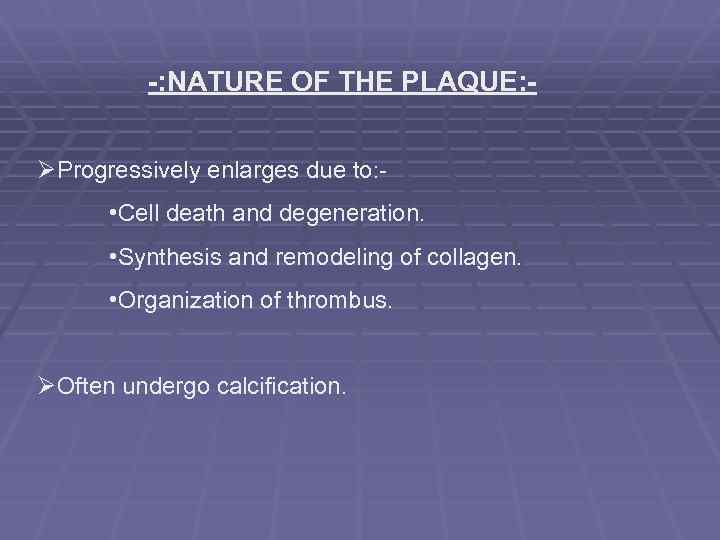 -:NATURE OF THE PLAQUE:-

➢Progressively enlarges due to:-

•Cell death and degeneration.

•Synthesis and remodeling of collagen.

•Organization of thrombus.

➢Often undergo calcification.